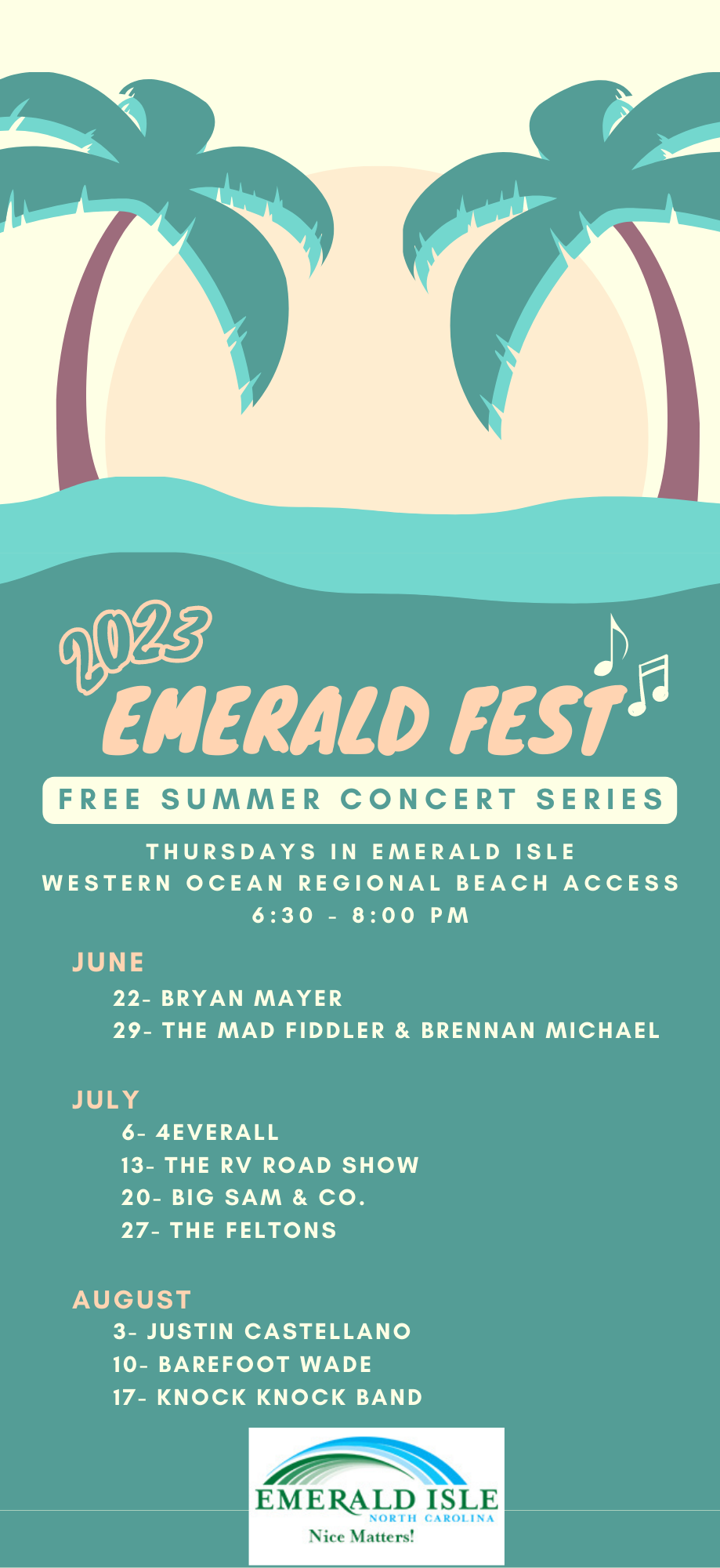 2023
EMERALD FEST

FREE SUMMER CONCERT SERIES

THURSDAYS IN EMERALD ISLE
WESTERN OCEAN REGIONAL BEACH ACCESS
6:30 - 8:00 PM

JUNE
22- BRYAN MAYER
29- THE MAD FIDDLER & BRENNAN MICHAEL

JULY
6- 4EVERALL
13- THE RV ROAD SHOW
20- BIG SAM & CO.
27- THE FELTONS

AUGUST
3- JUSTIN CASTELLANO
10- BAREFOOT WADE
17- KNOCK KNOCK BAND

EMERALD ISLE
NORTH CAROLINA
Nice Matters!